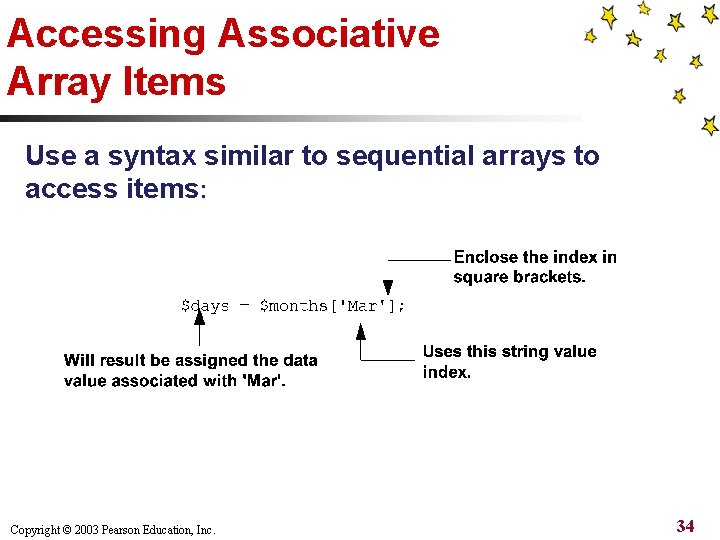 Accessing Associative Array Items

Use a syntax similar to sequential arrays to access items:

Enclose the index in square brackets.

$days = $months['Mar'];

Will result be assigned the data value associated with 'Mar'.

Uses this string value index.

Copyright © 2003 Pearson Education, Inc.

34